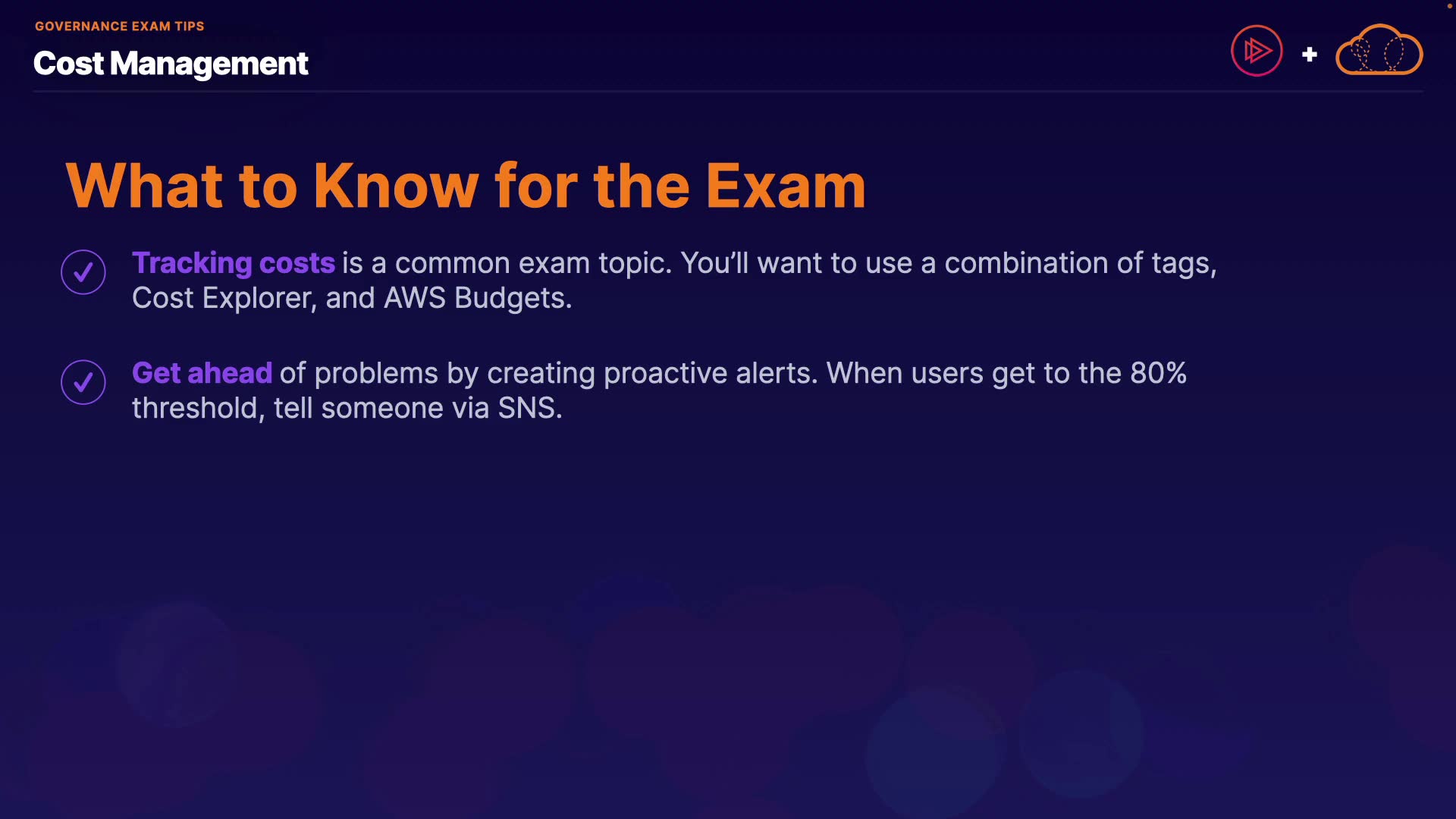 GOVERNANCE EXAM TIPS

Cost Management

+

What to Know for the Exam

Tracking costs is a common exam topic. You'll want to use a combination of tags, Cost Explorer, and AWS Budgets.

Get ahead of problems by creating proactive alerts. When users get to the 80% threshold, tell someone via SNS.